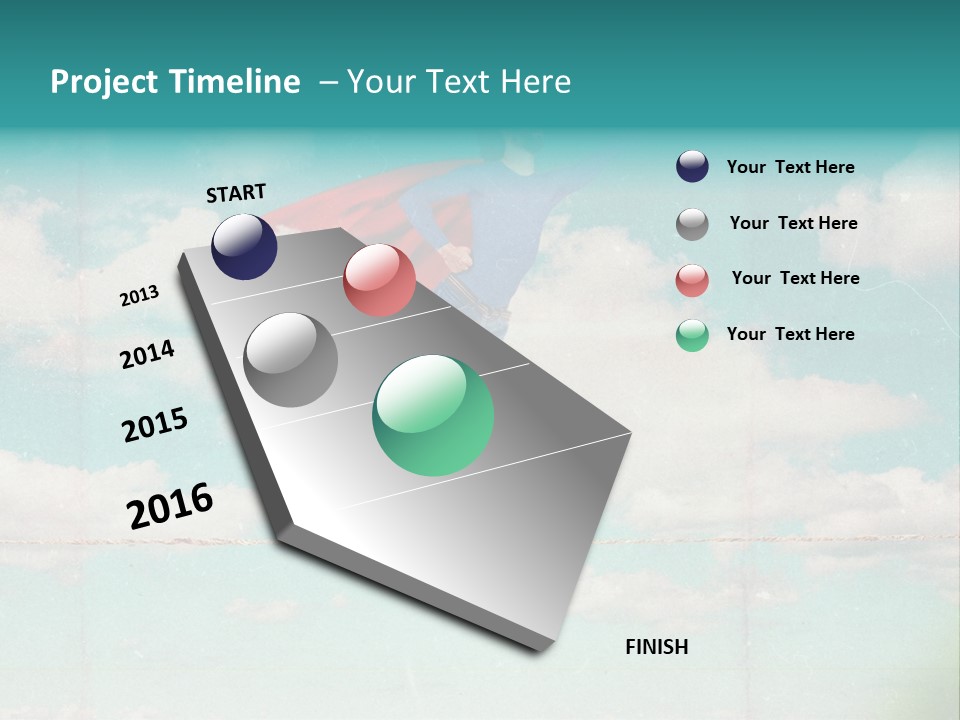 Project Timeline – Your Text Here

START

2013

2014

2015

2016

FINISH

Your Text Here

Your Text Here

Your Text Here

Your Text Here